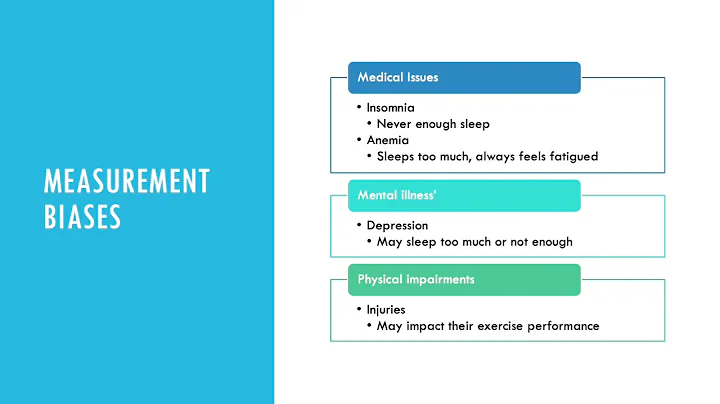 MEASUREMENT BIASES

Medical Issues

• Insomnia
  • Never enough sleep
• Anemia
  • Sleeps too much, always feels fatigued

Mental illness'

• Depression
  • May sleep too much or not enough

Physical impairments

• Injuries
  • May impact their exercise performance